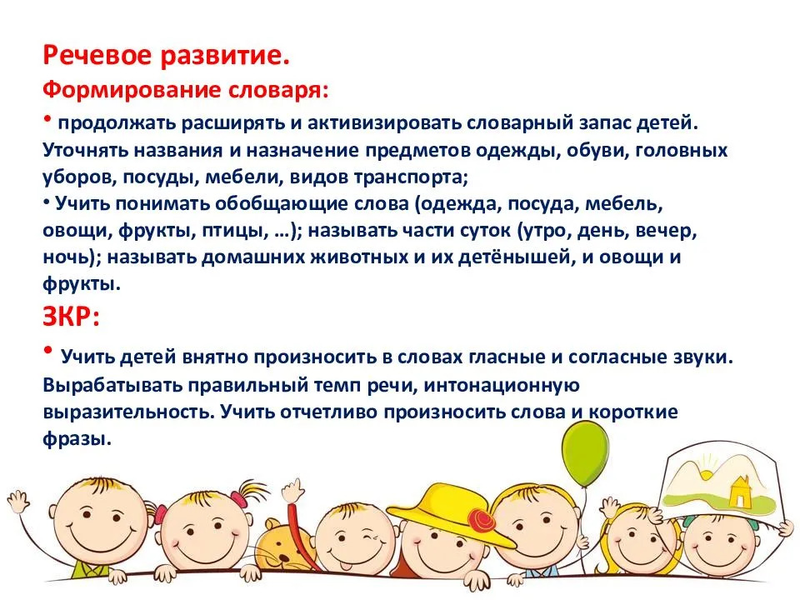 Речевое развитие.
Формирование словаря:
• продолжать расширять и активизировать словарный запас детей. Уточнять названия и назначение предметов одежды, обуви, головных уборов, посуды, мебели, видов транспорта;
• Учить понимать обобщающие слова (одежда, посуда, мебель, овощи, фрукты, птицы, …); называть части суток (утро, день, вечер, ночь); называть домашних животных и их детёнышей, и овощи и фрукты.
ЗКР:
• Учить детей внятно произносить в словах гласные и согласные звуки. Вырабатывать правильный темп речи, интонационную выразительность. Учить отчетливо произносить слова и короткие фразы.